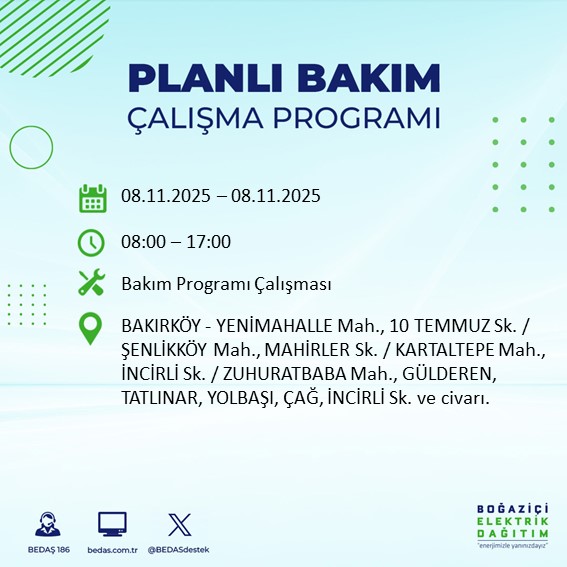 PLANLI BAKIM
ÇALIŞMA PROGRAMI

08.11.2025 – 08.11.2025

08:00 – 17:00

Bakım Programı Çalışması

BAKIRKÖY - YENİMAHALLE Mah., 10 TEMMUZ Sk. / ŞENLİKKÖY Mah., MAHİRLER Sk. / KARTALTEPE Mah., İNCİRLİ Sk. / ZUHURATBABA Mah., GÜLDEREN, TATLINAR, YOLBAŞI, ÇAĞ, İNCİRLİ Sk. ve civarı.

BEDAŞ 186
bedas.com.tr
@BEDASdestek

BOĞAZİÇİ
ELEKTRİK
DAĞITIM
"enerjimizle yanınızdayız"